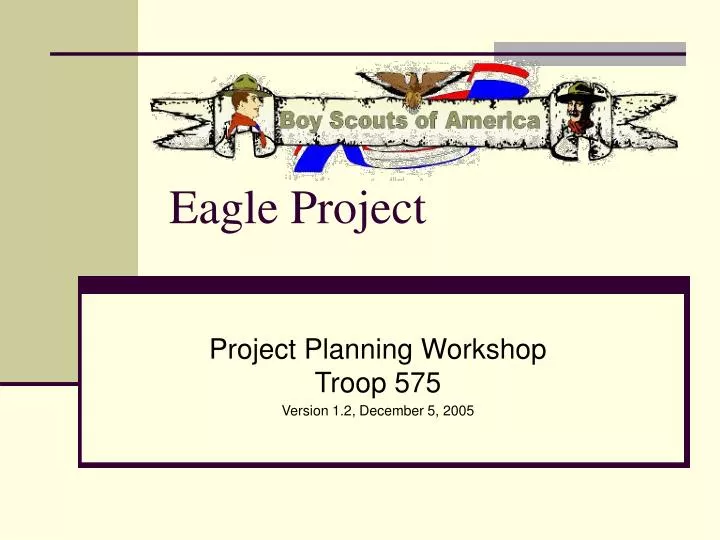 Boy Scouts of America

Eagle Project

Project Planning Workshop
Troop 575
Version 1.2, December 5, 2005